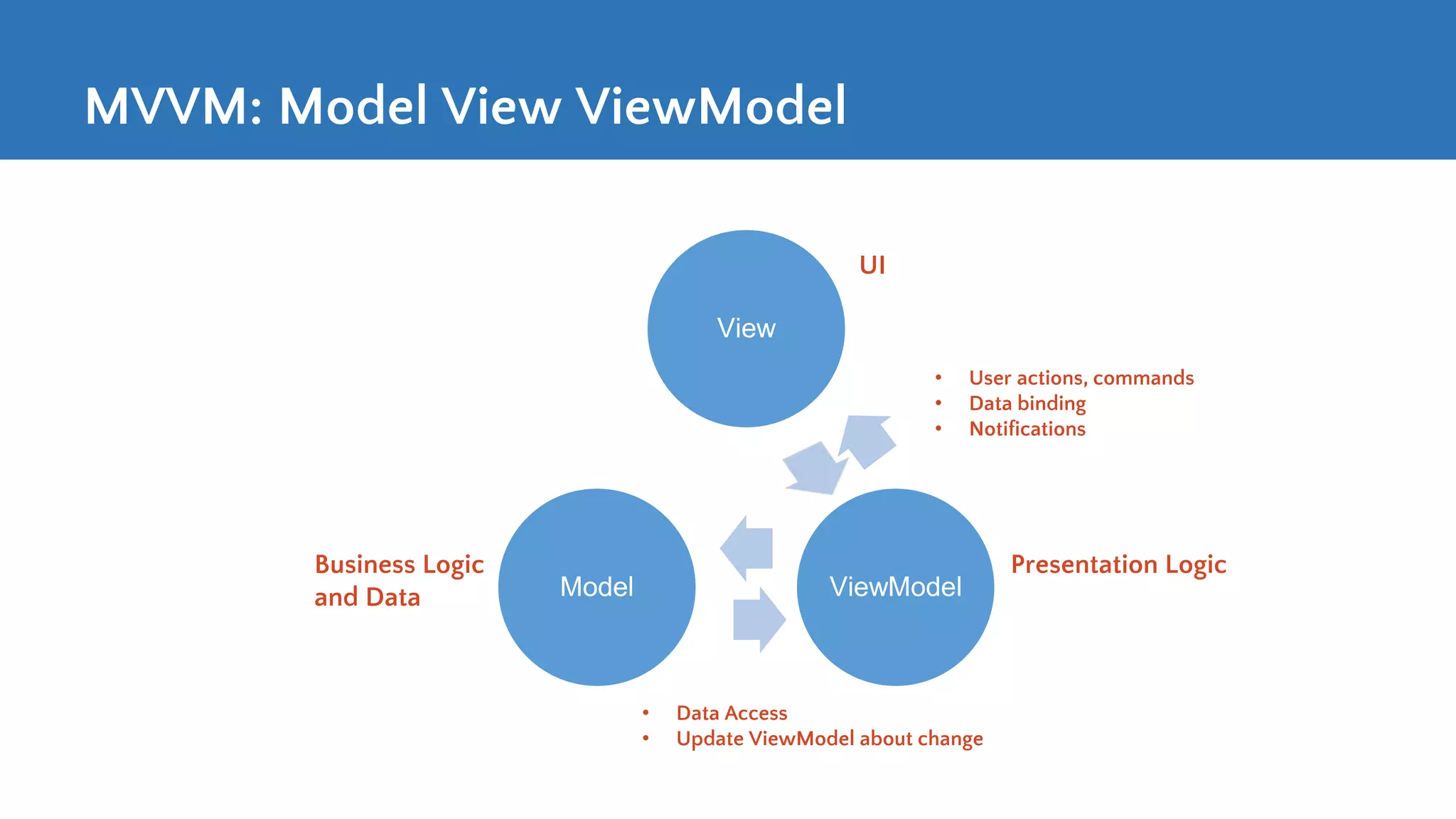 MVVM: Model View ViewModel

View

UI

• User actions, commands
• Data binding
• Notifications

Business Logic and Data

Model

ViewModel

Presentation Logic

• Data Access
• Update ViewModel about change